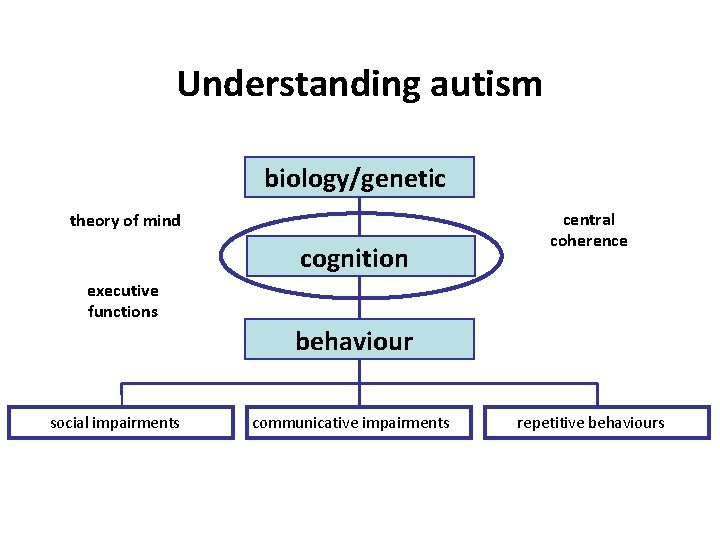 Understanding autism

biology/genetic

theory of mind

central coherence

cognition

executive functions

behaviour

social impairments

communicative impairments

repetitive behaviours